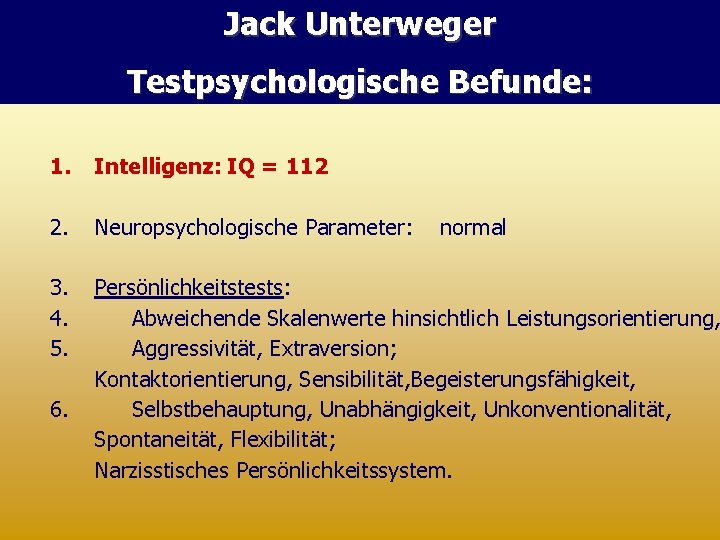 Jack Unterweger

Testpsychologische Befunde:

1. Intelligenz: IQ = 112

2. Neuropsychologische Parameter: normal

3. Persönlichkeitstests:
4. Abweichende Skalenwerte hinsichtlich Leistungsorientierung,
5. Aggressivität, Extraversion;
Kontaktorientierung, Sensibilität,Begeisterungsfähigkeit,
6. Selbstbehauptung, Unabhängigkeit, Unkonventionalität,
Spontaneität, Flexibilität;
Narzisstisches Persönlichkeitssystem.